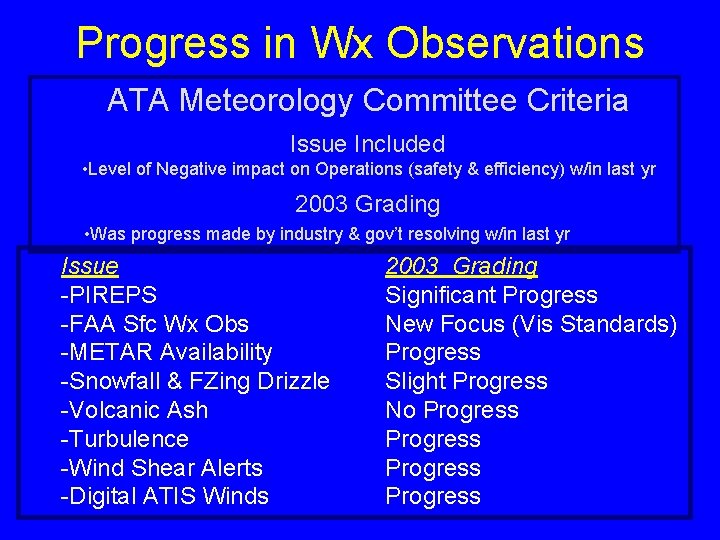 Progress in Wx Observations

ATA Meteorology Committee Criteria

Issue Included

•Level of Negative impact on Operations (safety & efficiency) w/in last yr

2003 Grading

•Was progress made by industry & gov't resolving w/in last yr

| Issue | 2003 Grading |
|---|---|
| -PIREPS | Significant Progress |
| -FAA Sfc Wx Obs | New Focus (Vis Standards) |
| -METAR Availability | Progress |
| -Snowfall & FZing Drizzle | Slight Progress |
| -Volcanic Ash | No Progress |
| -Turbulence | Progress |
| -Wind Shear Alerts | Progress |
| -Digital ATIS Winds | Progress |